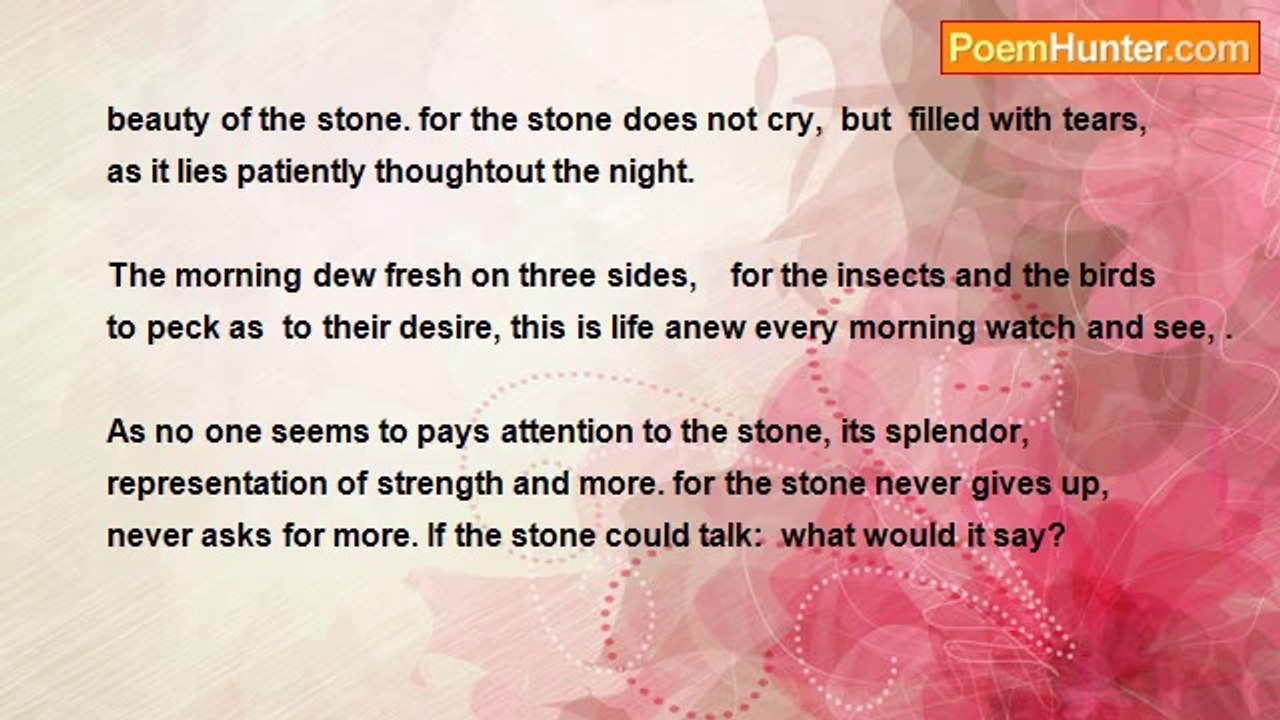 PoemHunter.com

beauty of the stone. for the stone does not cry, but filled with tears, as it lies patiently thoughtout the night.

The morning dew fresh on three sides, for the insects and the birds to peck as to their desire, this is life anew every morning watch and see, .

As no one seems to pays attention to the stone, its splendor, representation of strength and more. for the stone never gives up, never asks for more. If the stone could talk: what would it say?